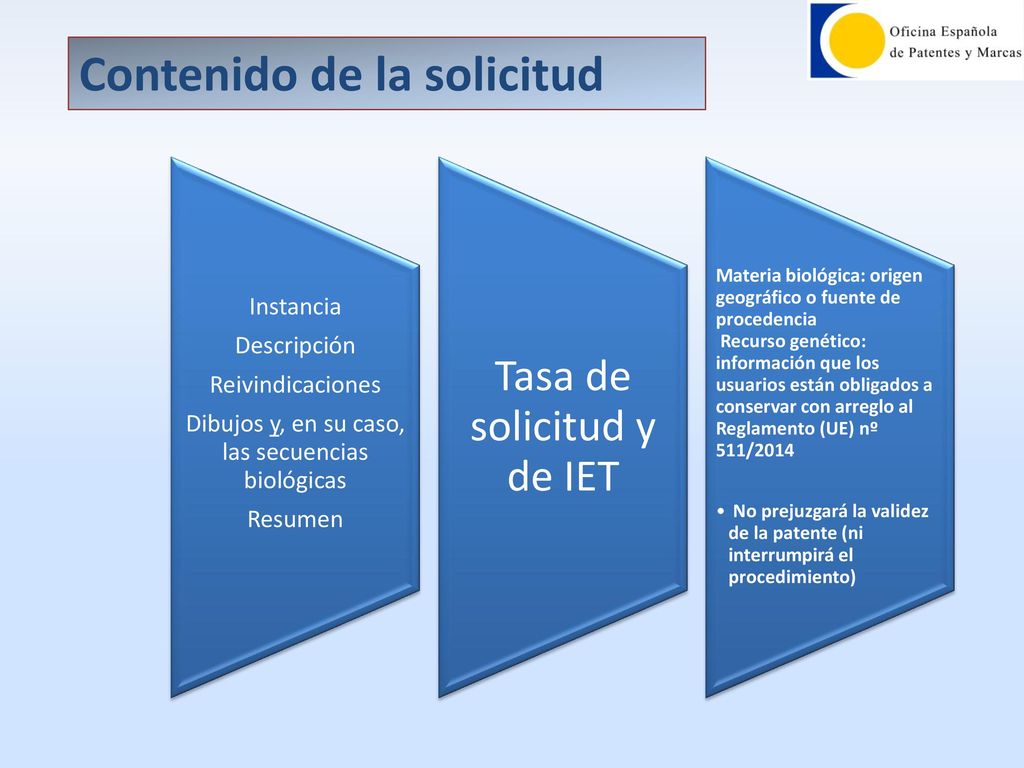 Oficina Española de Patentes y Marcas

Contenido de la solicitud

Instancia

Descripción

Reivindicaciones

Dibujos y, en su caso, las secuencias biológicas

Resumen

Tasa de solicitud y de IET

Materia biológica: origen geográfico o fuente de procedencia
Recurso genético: información que los usuarios están obligados a conservar con arreglo al Reglamento (UE) nº 511/2014

• No prejuzgará la validez de la patente (ni interrumpirá el procedimiento)